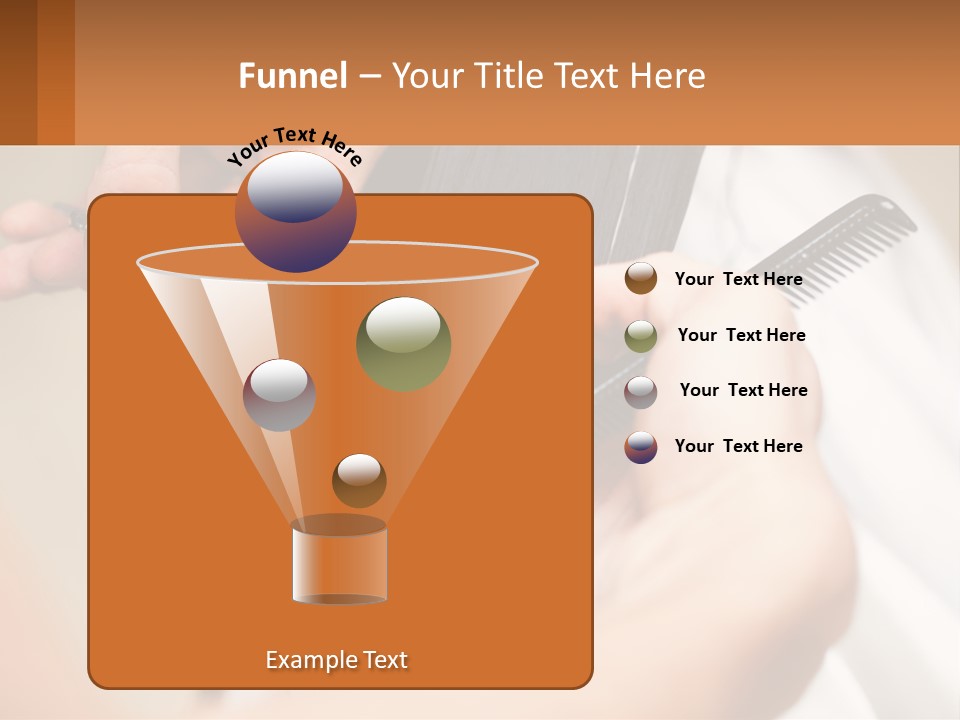 Funnel – Your Title Text Here

Your Text Here

Your Text Here

Your Text Here

Your Text Here

Your Text Here

Example Text